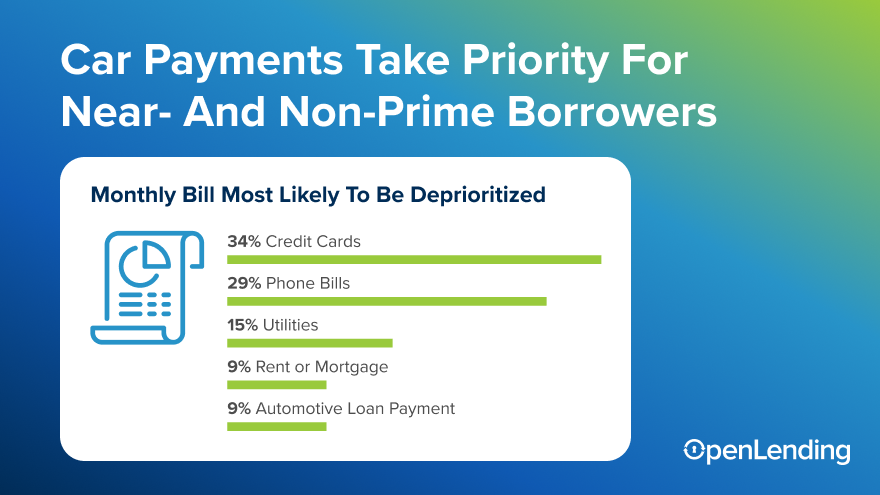 Car Payments Take Priority For Near- And Non-Prime Borrowers

Monthly Bill Most Likely To Be Deprioritized

34% Credit Cards

29% Phone Bills

15% Utilities

9% Rent or Mortgage

9% Automotive Loan Payment

OpenLending